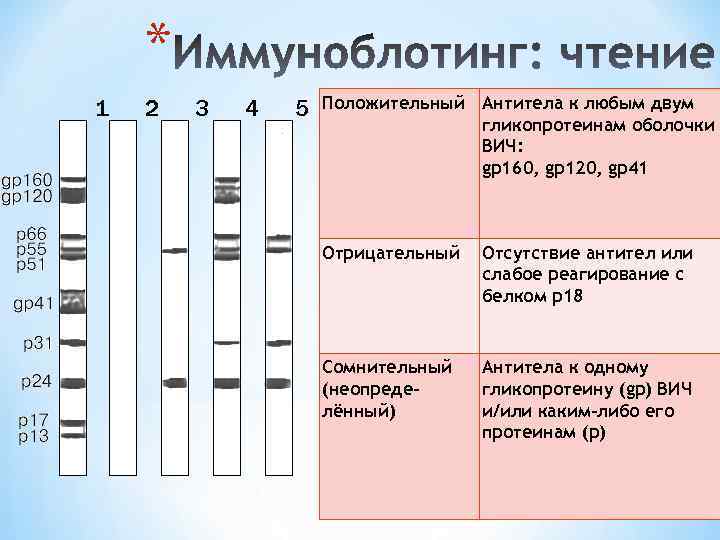 *Иммуноблотинг: чтение

1 2 3 4 5

gp160
gp120
p66
p55
p51
gp41
p31
p24
p17
p13

| Положительный | Антитела к любым двум гликопротеинам оболочки ВИЧ: gp160, gp120, gp41 |
|---|---|
| Отрицательный | Отсутствие антител или слабое реагирование с белком p18 |
| Сомнительный (неопределённый) | Антитела к одному гликопротеину (gp) ВИЧ и/или каким-либо его протеинам (p) |